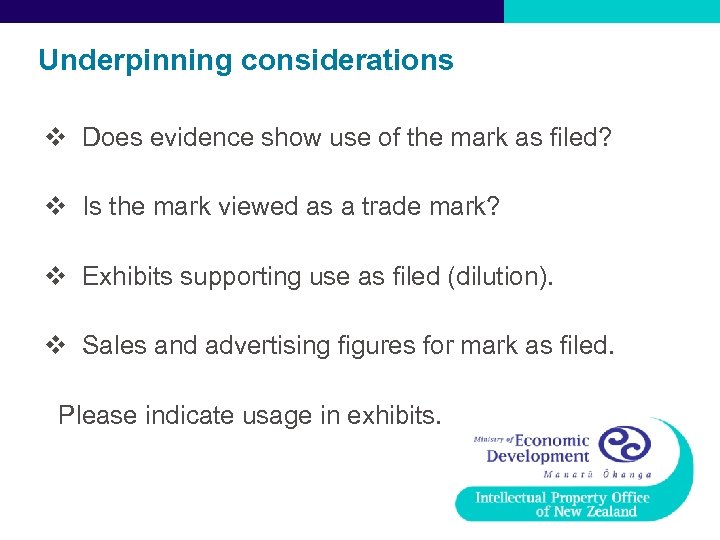 Underpinning considerations

❖ Does evidence show use of the mark as filed?

❖ Is the mark viewed as a trade mark?

❖ Exhibits supporting use as filed (dilution).

❖ Sales and advertising figures for mark as filed.

Please indicate usage in exhibits.

Ministry of Economic Development
Manatū Ōhanga

Intellectual Property Office of New Zealand